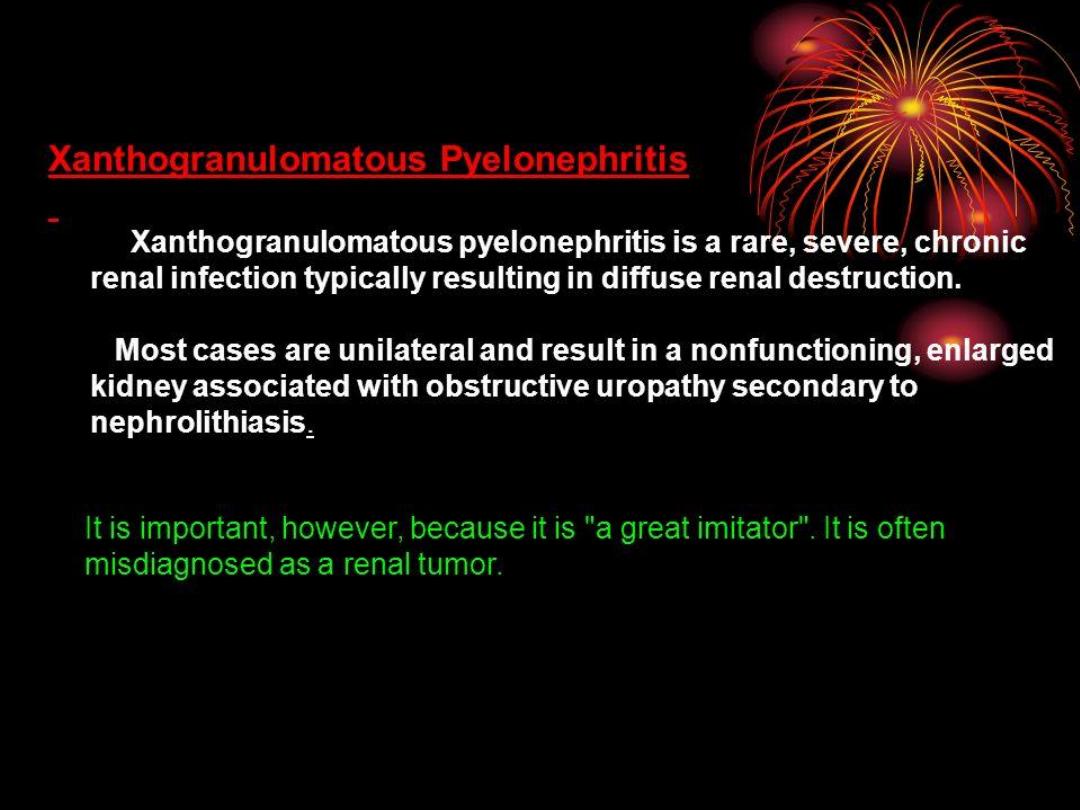 Xanthogranulomatous Pyelonephritis

Xanthogranulomatous pyelonephritis is a rare, severe, chronic renal infection typically resulting in diffuse renal destruction.

Most cases are unilateral and result in a nonfunctioning, enlarged kidney associated with obstructive uropathy secondary to nephrolithiasis.

It is important, however, because it is "a great imitator". It is often misdiagnosed as a renal tumor.